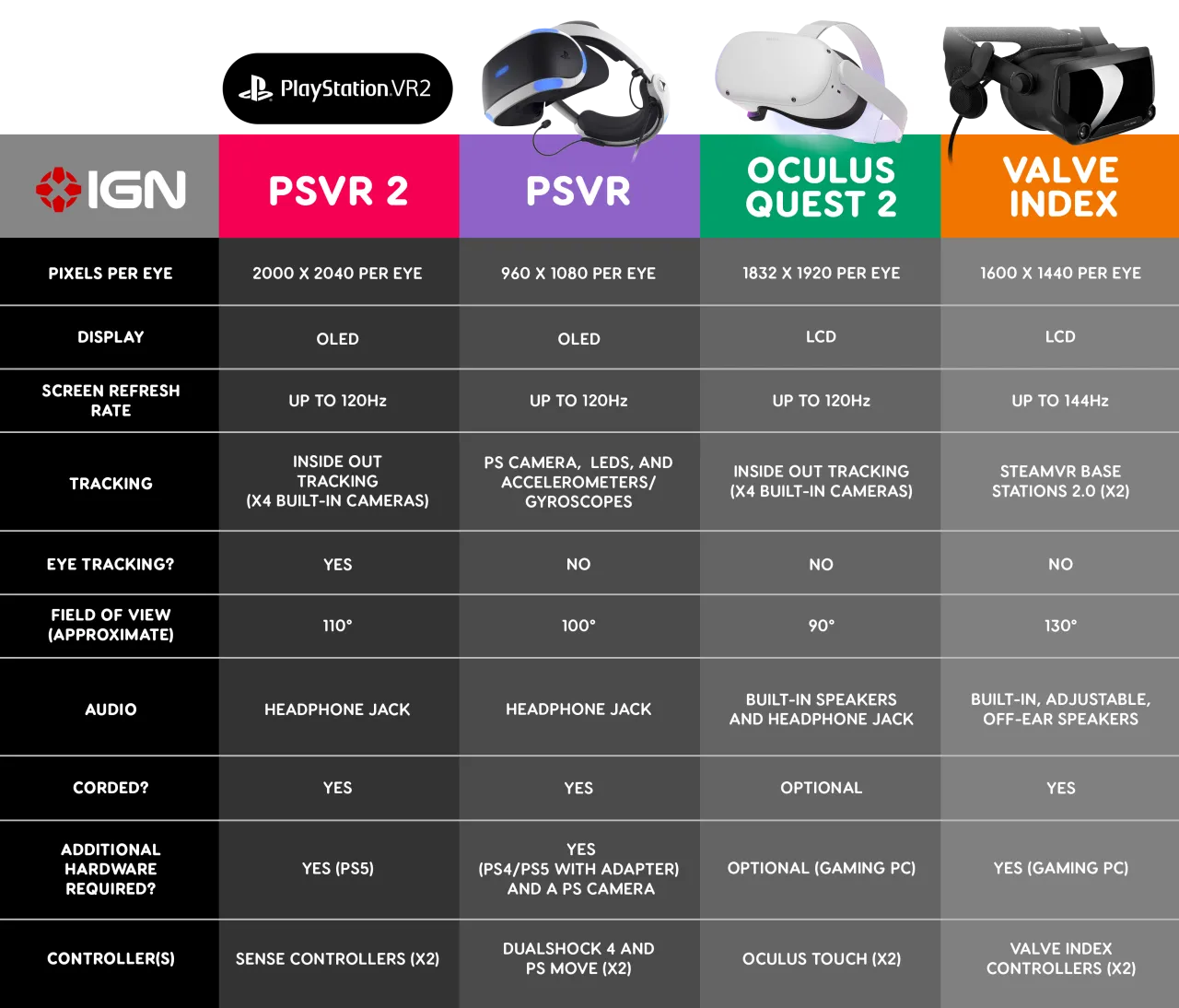 PlayStation VR2

| IGN | PSVR 2 | PSVR | OCULUS QUEST 2 | VALVE INDEX |
|---|---|---|---|---|
| PIXELS PER EYE | 2000 X 2040 PER EYE | 960 X 1080 PER EYE | 1832 X 1920 PER EYE | 1600 X 1440 PER EYE |
| DISPLAY | OLED | OLED | LCD | LCD |
| SCREEN REFRESH RATE | UP TO 120Hz | UP TO 120Hz | UP TO 120Hz | UP TO 144Hz |
| TRACKING | INSIDE OUT TRACKING (X4 BUILT-IN CAMERAS) | PS CAMERA, LEDS, AND ACCELEROMETERS/ GYROSCOPES | INSIDE OUT TRACKING (X4 BUILT-IN CAMERAS) | STEAMVR BASE STATIONS 2.0 (X2) |
| EYE TRACKING? | YES | NO | NO | NO |
| FIELD OF VIEW (APPROXIMATE) | 110° | 100° | 90° | 130° |
| AUDIO | HEADPHONE JACK | HEADPHONE JACK | BUILT-IN SPEAKERS AND HEADPHONE JACK | BUILT-IN, ADJUSTABLE, OFF-EAR SPEAKERS |
| CORDED? | YES | YES | OPTIONAL | YES |
| ADDITIONAL HARDWARE REQUIRED? | YES (PS5) | YES (PS4/PS5 WITH ADAPTER) AND A PS CAMERA | OPTIONAL (GAMING PC) | YES (GAMING PC) |
| CONTROLLER(S) | SENSE CONTROLLERS (X2) | DUALSHOCK 4 AND PS MOVE (X2) | OCULUS TOUCH (X2) | VALVE INDEX CONTROLLERS (X2) |